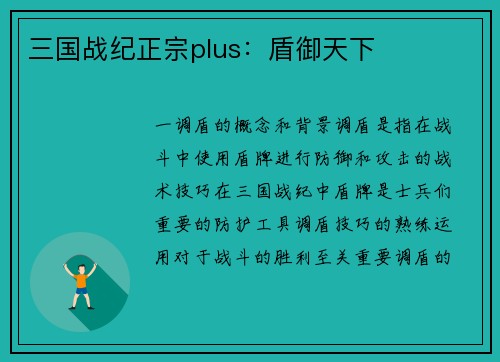 三国战纪正宗plus：盾御天下

一调盾的概念和背景调盾是指在战斗中使用盾牌进行防御和攻击的战术技巧在三国战纪中盾牌是士兵们重要的防护工具调盾技巧的熟练运用对于战斗的胜利至关重要调盾的